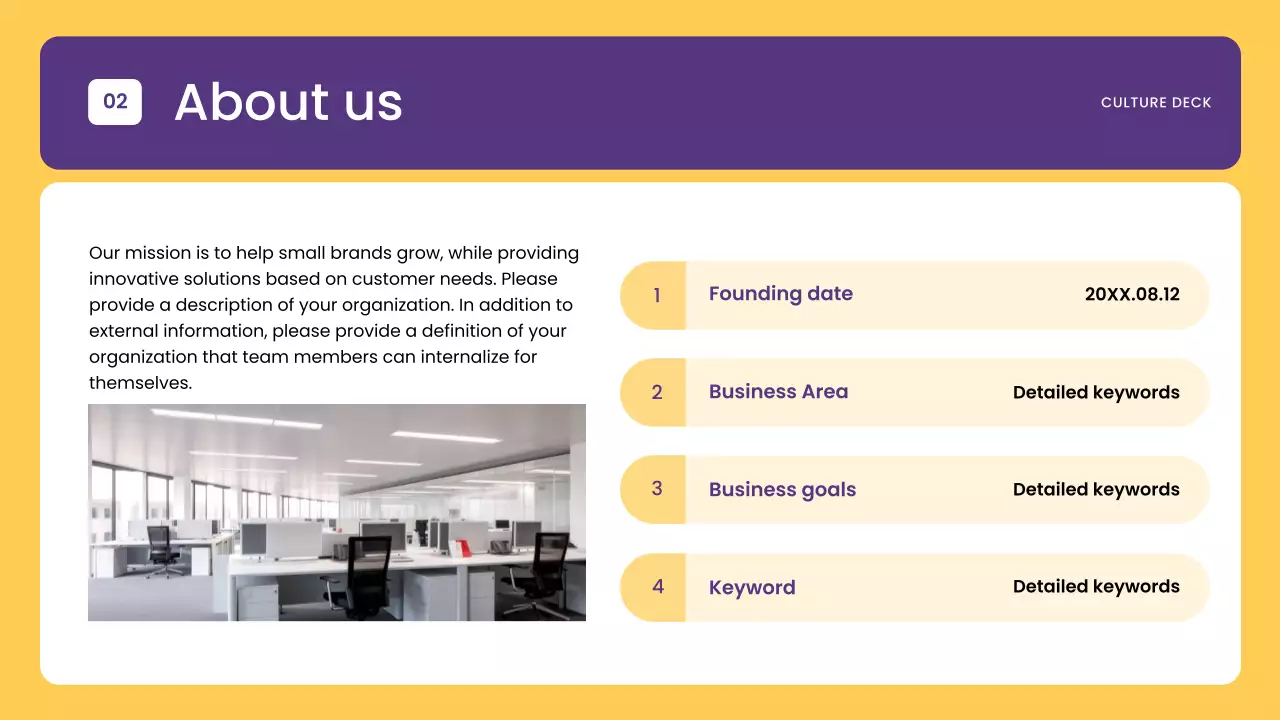 02 About us

CULTURE DECK

Our mission is to help small brands grow, while providing innovative solutions based on customer needs. Please provide a description of your organization. In addition to external information, please provide a definition of your organization that team members can internalize for themselves.

1 Founding date 20XX.08.12

2 Business Area Detailed keywords

3 Business goals Detailed keywords

4 Keyword Detailed keywords